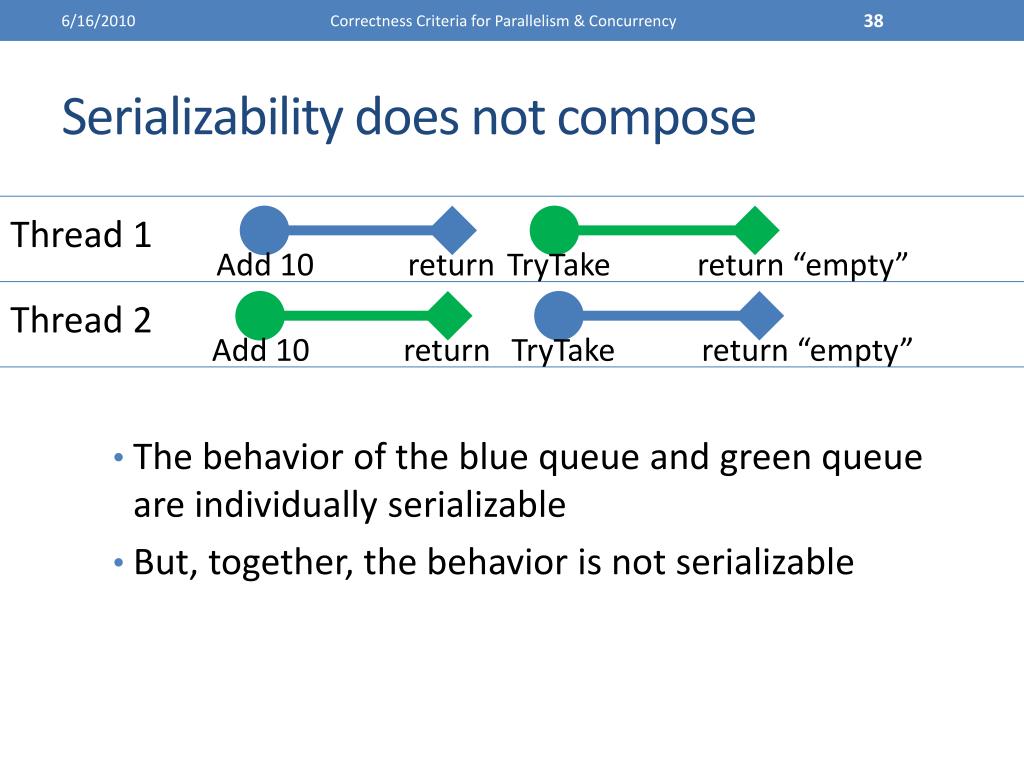 6/16/2010 Correctness Criteria for Parallelism & Concurrency 38

Serializability does not compose

Thread 1
Add 10 return TryTake return “empty”

Thread 2
Add 10 return TryTake return “empty”

• The behavior of the blue queue and green queue are individually serializable
• But, together, the behavior is not serializable